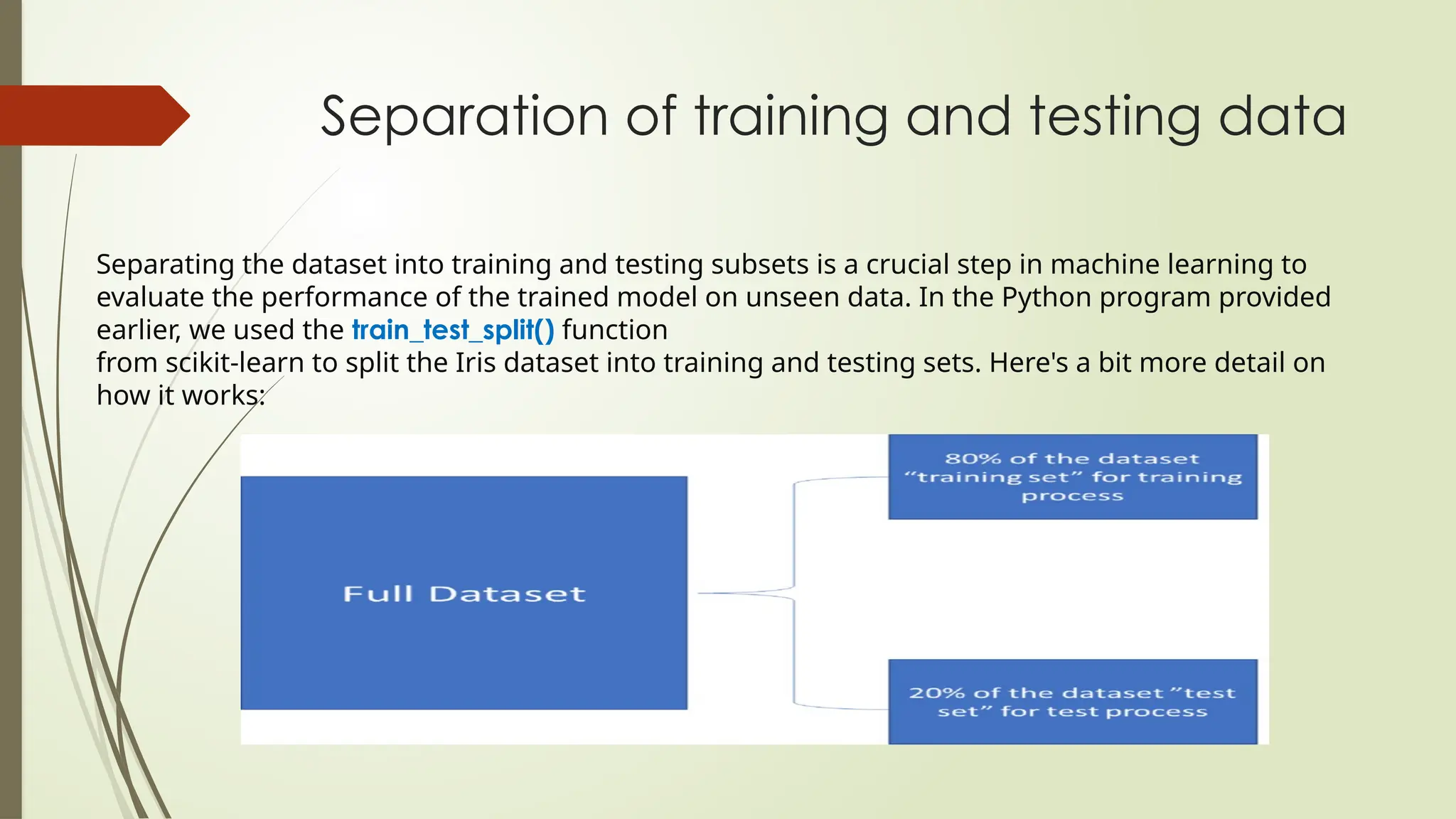 Separation of training and testing data

Separating the dataset into training and testing subsets is a crucial step in machine learning to evaluate the performance of the trained model on unseen data. In the Python program provided earlier, we used the train_test_split() function
from scikit-learn to split the Iris dataset into training and testing sets. Here's a bit more detail on how it works:

Full Dataset

80% of the dataset “training set” for training process

20% of the dataset ”test set” for test process